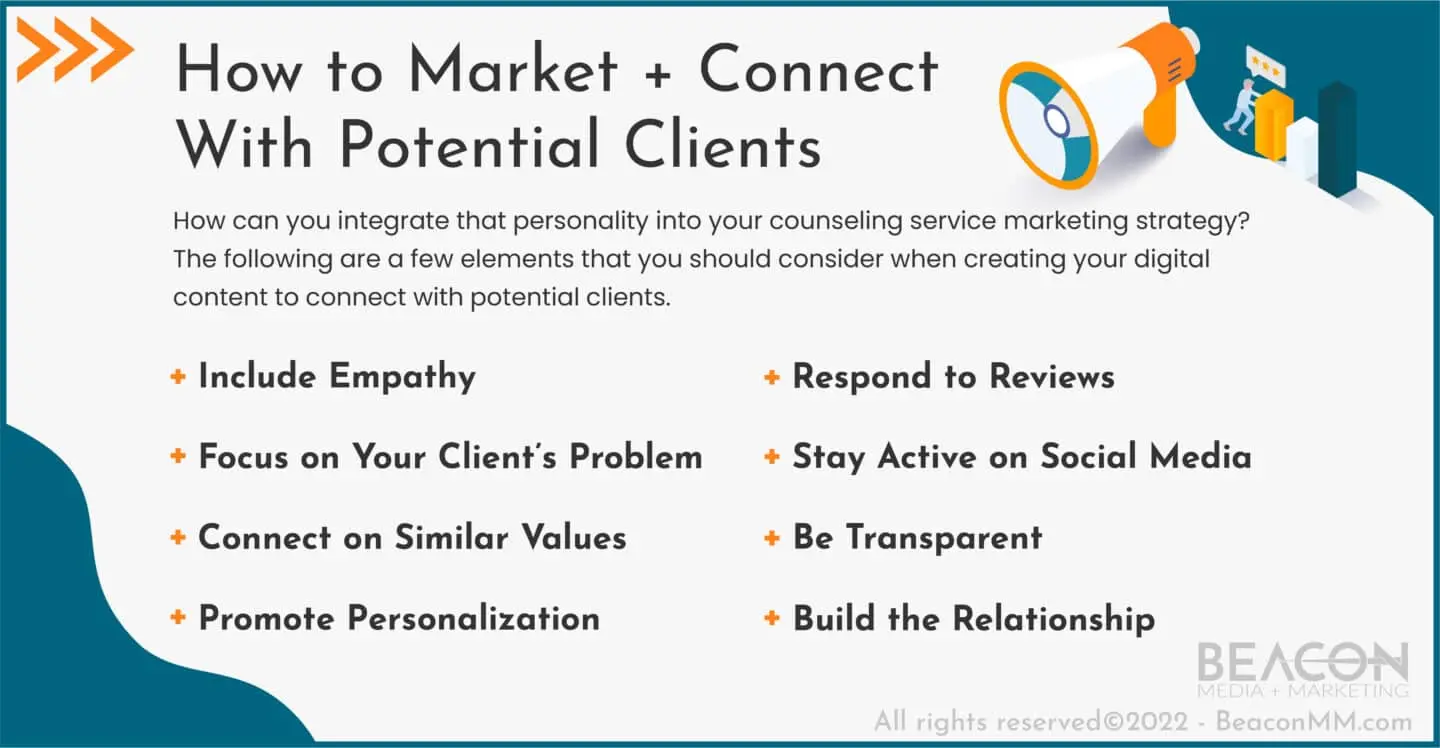 How to Market + Connect With Potential Clients

How can you integrate that personality into your counseling service marketing strategy? The following are a few elements that you should consider when creating your digital content to connect with potential clients.

+ Include Empathy

+ Focus on Your Client's Problem

+ Connect on Similar Values

+ Promote Personalization

+ Respond to Reviews

+ Stay Active on Social Media

+ Be Transparent

+ Build the Relationship

BEACON
MEDIA + MARKETING

All rights reserved©2022 - BeaconMM.com